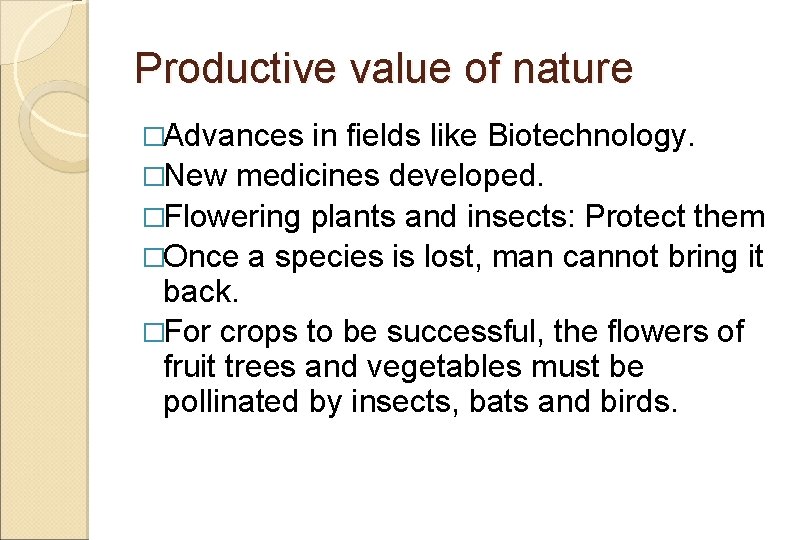 Productive value of nature

□Advances in fields like Biotechnology.

□New medicines developed.

□Flowering plants and insects: Protect them

□Once a species is lost, man cannot bring it back.

□For crops to be successful, the flowers of fruit trees and vegetables must be pollinated by insects, bats and birds.